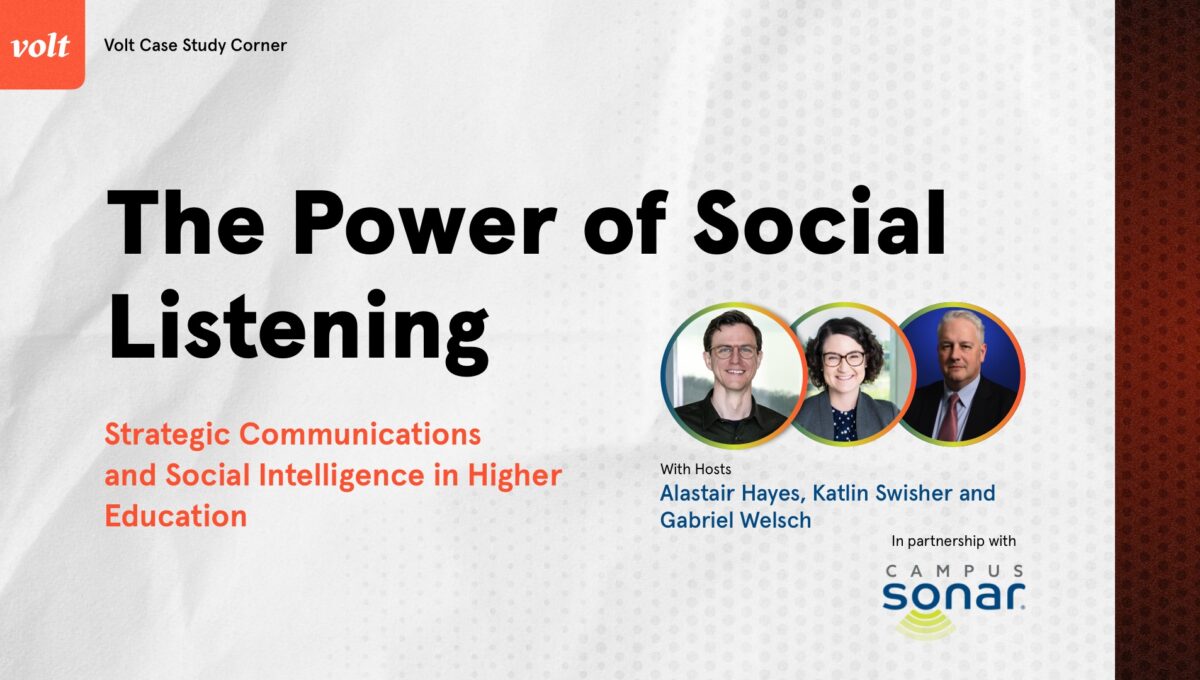 volt

Volt Case Study Corner

The Power of Social Listening

Strategic Communications and Social Intelligence in Higher Education

With Hosts
Alastair Hayes, Katlin Swisher and Gabriel Welsch

In partnership with

CAMPUS sonar.